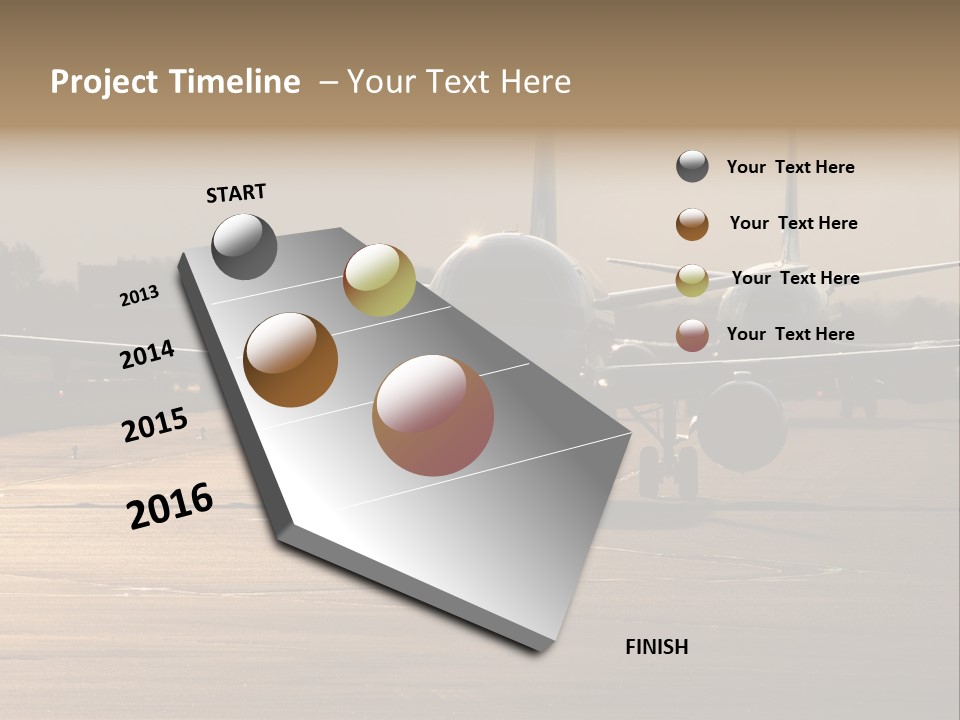 Project Timeline – Your Text Here

START

2013

2014

2015

2016

FINISH

Your Text Here

Your Text Here

Your Text Here

Your Text Here